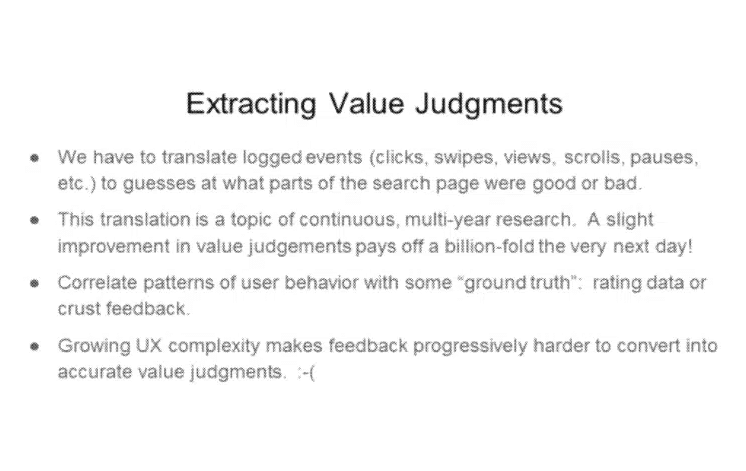 Extracting Value Judgments

- We have to translate logged events (clicks, swipes, views, scrolls, pauses, etc.) to guesses at what parts of the search page were good or bad.
- This translation is a topic of continuous, multi-year research. A slight improvement in value judgements pays off a billion-fold the very next day!
- Correlate patterns of user behavior with some "ground truth": rating data or crust feedback.
- Growing UX complexity makes feedback progressively harder to convert into accurate value judgments. :-(